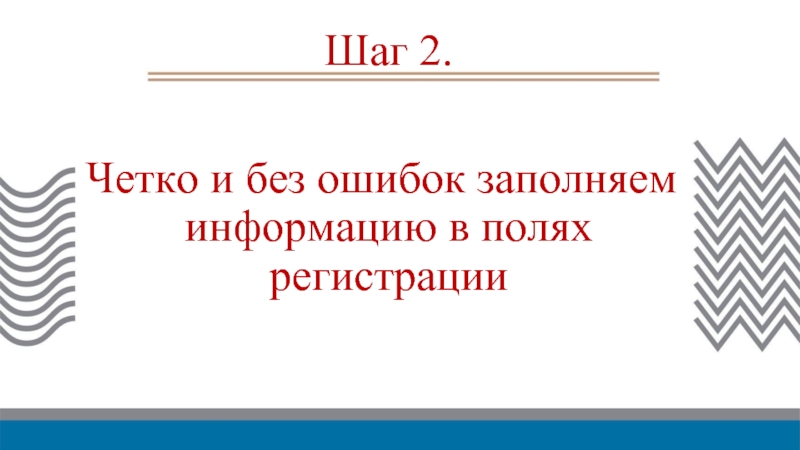 Шаг 2.

Четко и без ошибок заполняем информацию в полях регистрации